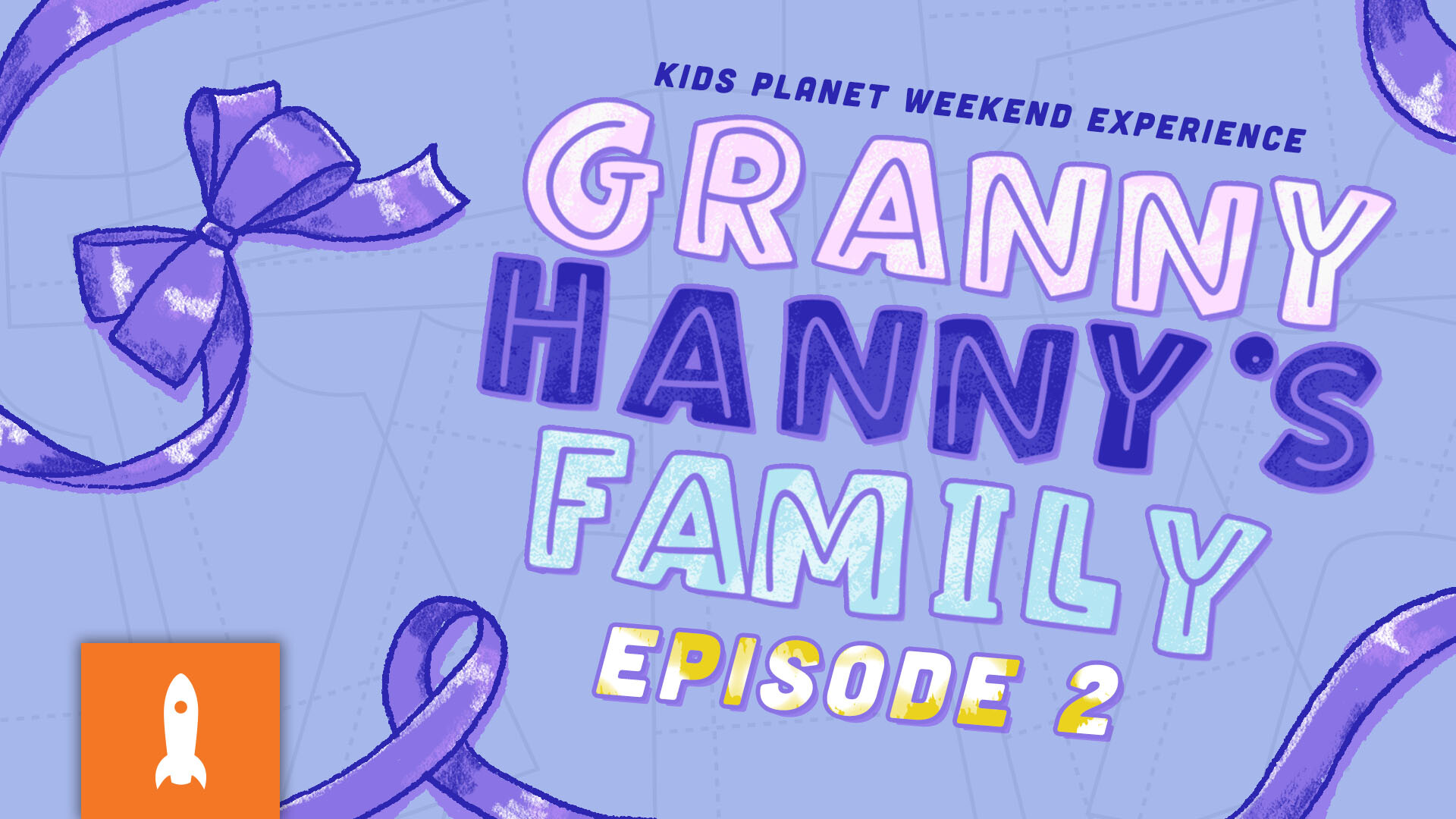 KIDS PLANET WEEKEND EXPERIENCE

GRANNY HANNY'S FAMILY

EPISODE 2